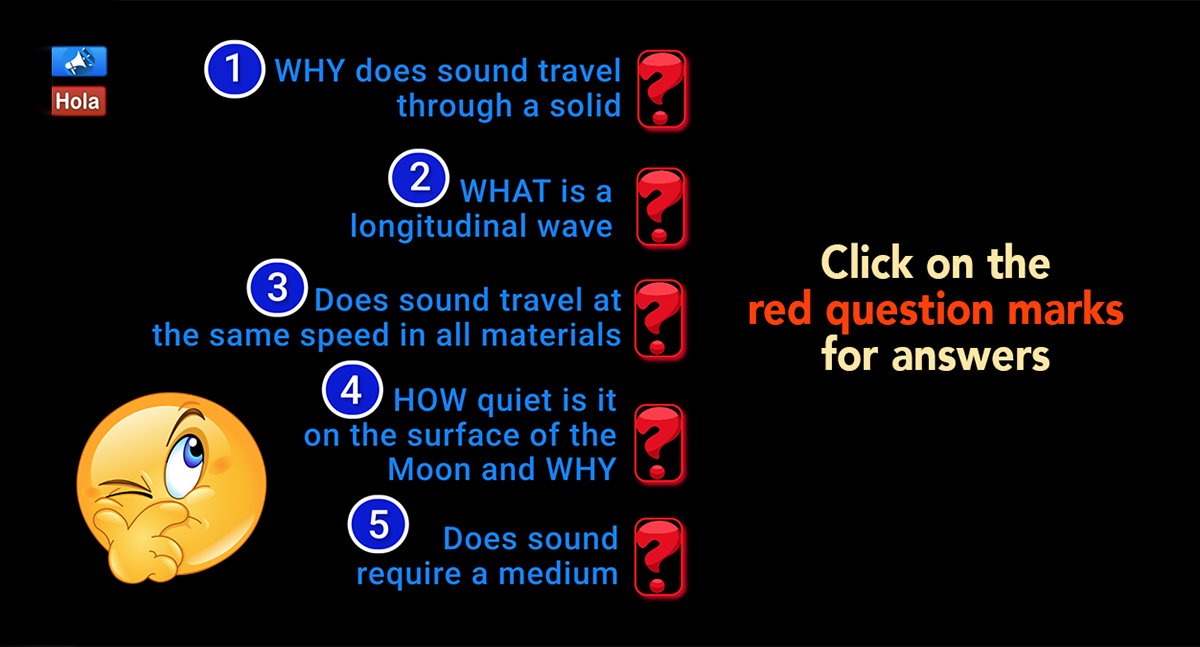 Hola

1 WHY does sound travel through a solid ?

2 WHAT is a longitudinal wave ?

3 Does sound travel at the same speed in all materials ?

4 HOW quiet is it on the surface of the Moon and WHY ?

5 Does sound require a medium ?

Click on the red question marks for answers